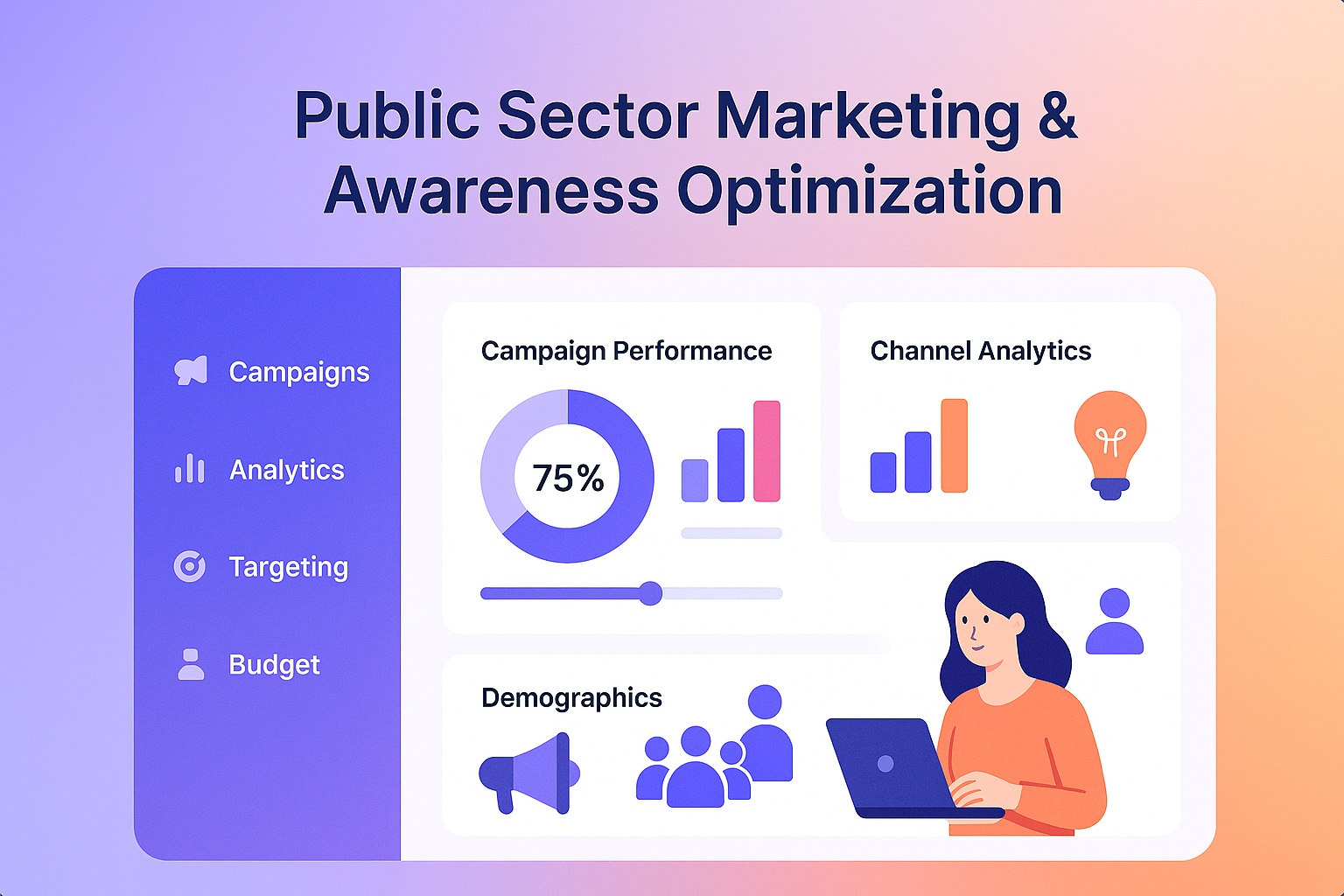 Public Sector Marketing & Awareness Optimization

Campaigns

Analytics

Targeting

Budget

Campaign Performance

75%

Channel Analytics

Demographics